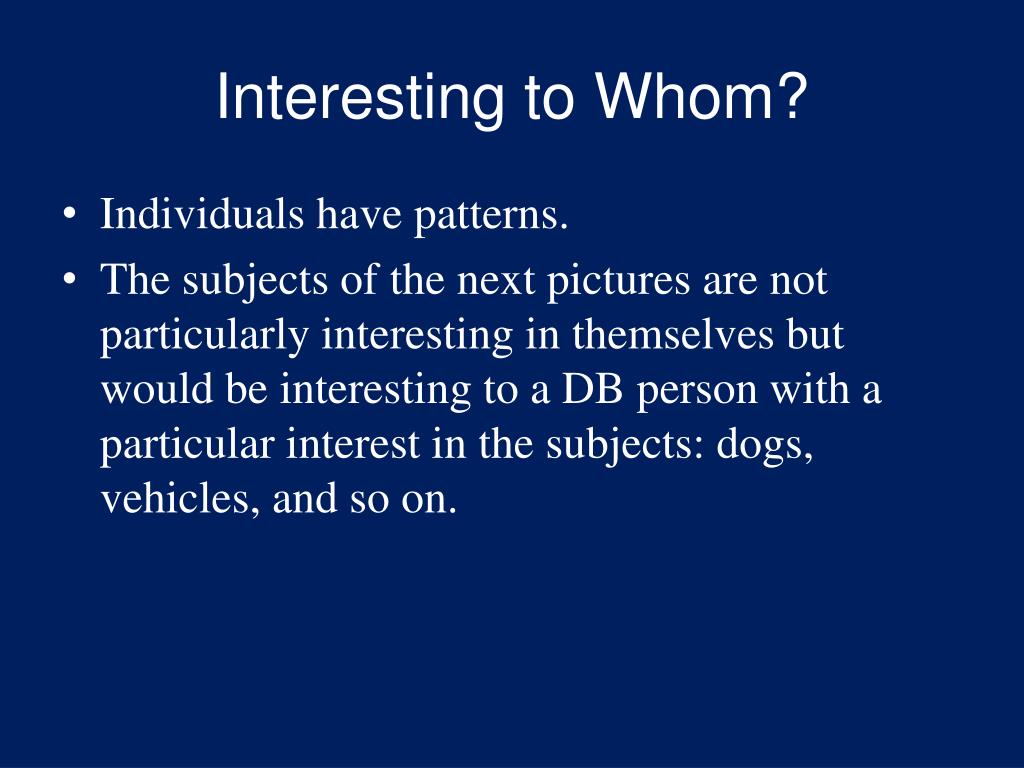 Interesting to Whom?

• Individuals have patterns.
• The subjects of the next pictures are not particularly interesting in themselves but would be interesting to a DB person with a particular interest in the subjects: dogs, vehicles, and so on.